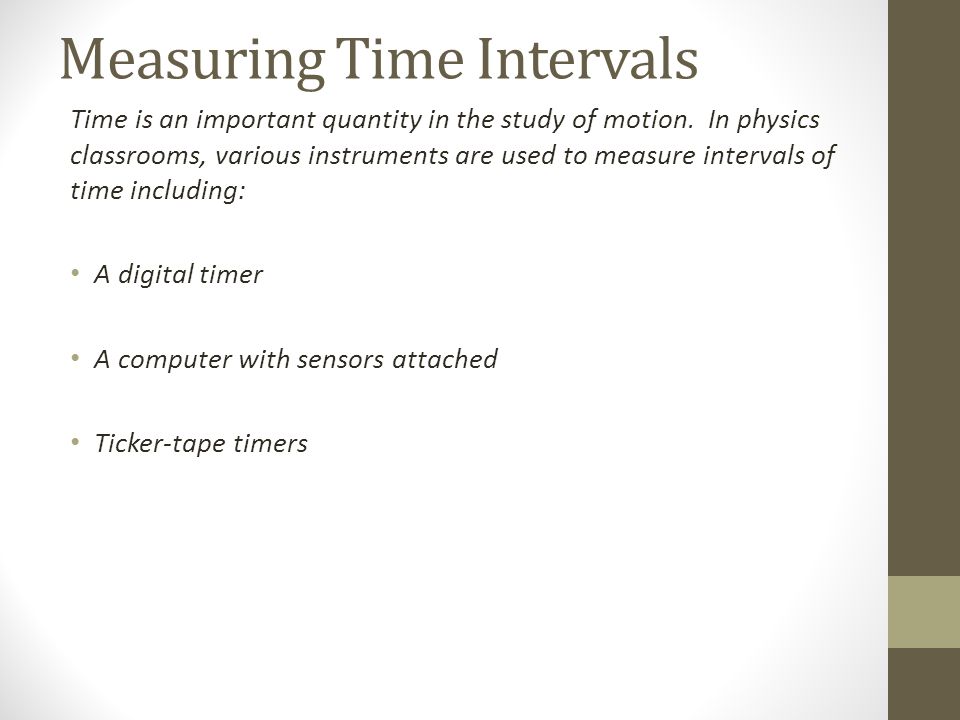 Measuring Time Intervals

Time is an important quantity in the study of motion. In physics classrooms, various instruments are used to measure intervals of time including:

• A digital timer

• A computer with sensors attached

• Ticker-tape timers